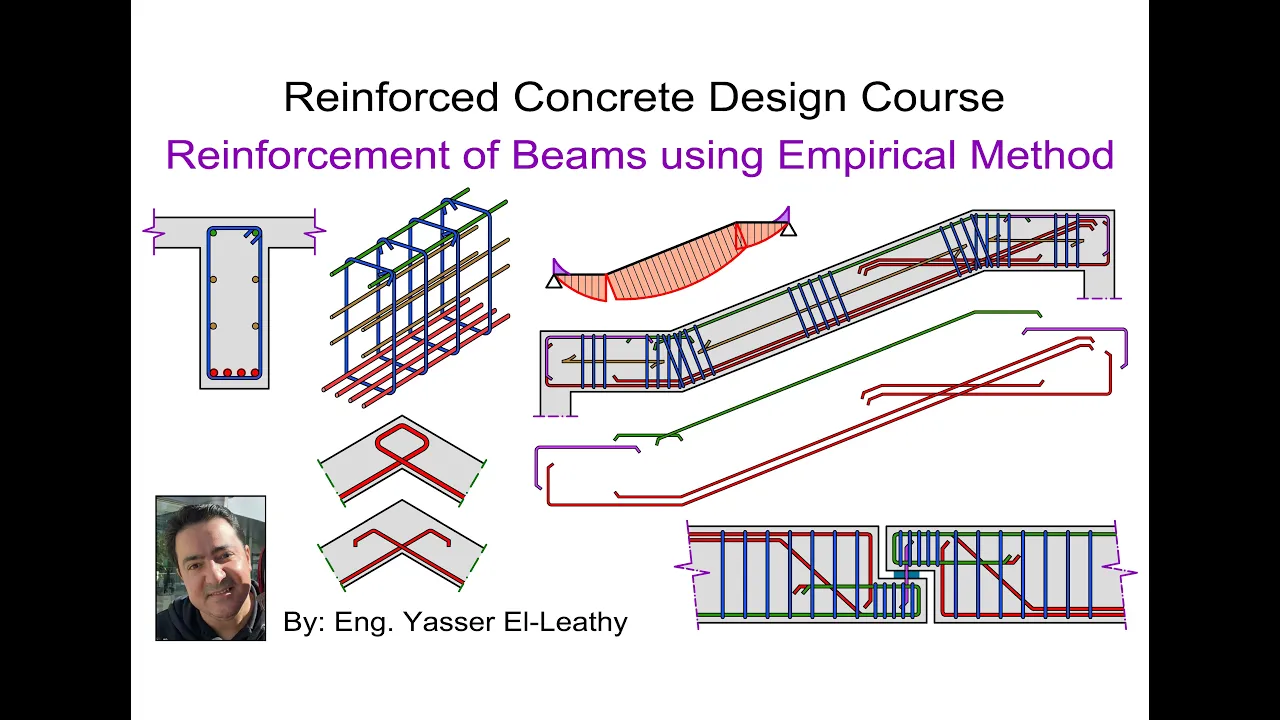 Reinforced Concrete Design Course
Reinforcement of Beams using Empirical Method

By: Eng. Yasser El-Leathy